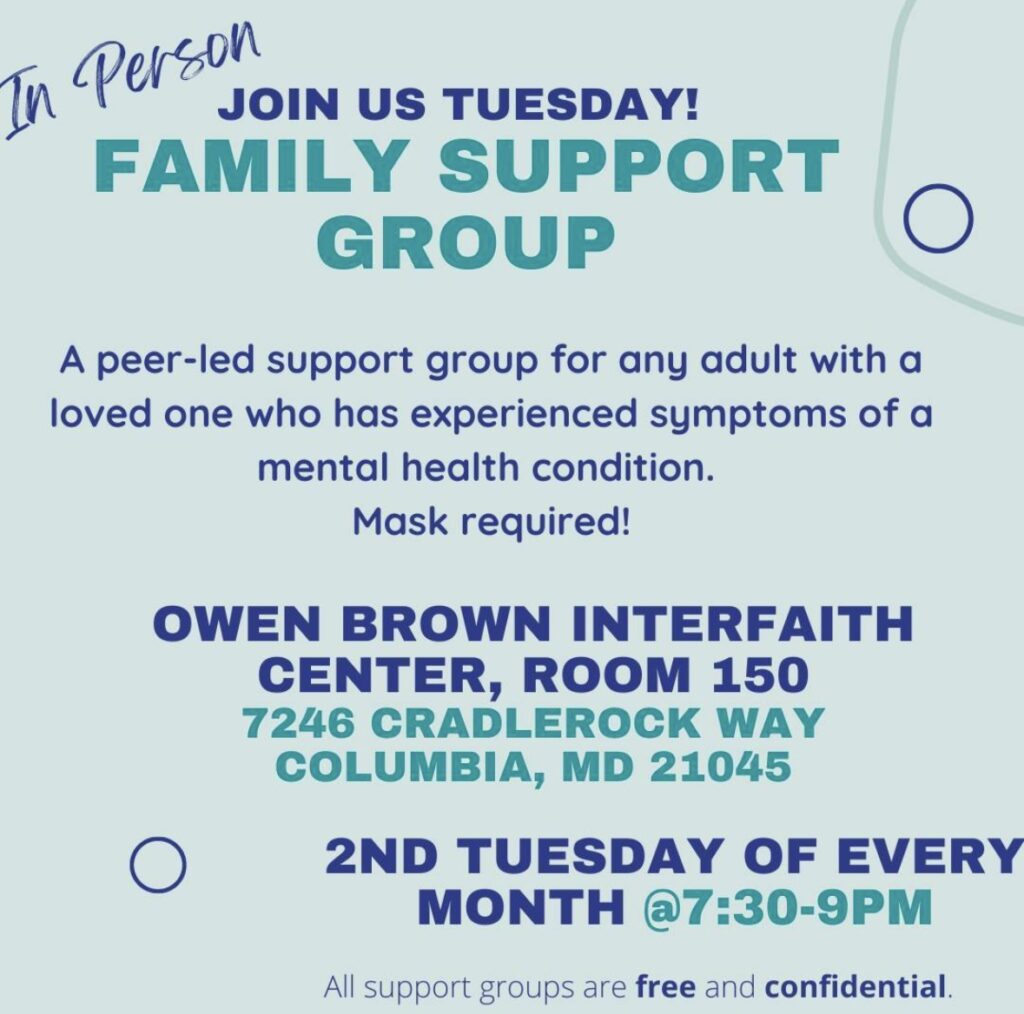 In Person

JOIN US TUESDAY!

FAMILY SUPPORT GROUP

A peer-led support group for any adult with a loved one who has experienced symptoms of a mental health condition.
Mask required!

OWEN BROWN INTERFAITH CENTER, ROOM 150
7246 CRADLEROCK WAY
COLUMBIA, MD 21045

2ND TUESDAY OF EVERY MONTH @7:30-9PM

All support groups are free and confidential.